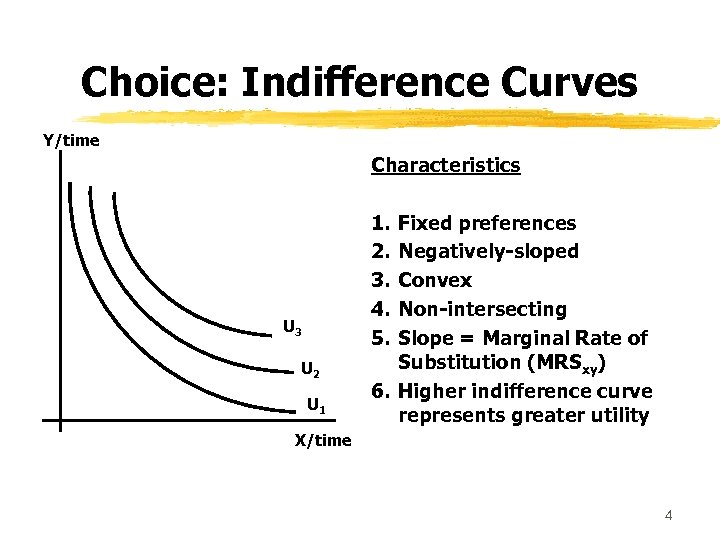 Choice: Indifference Curves

Y/time

$U_3$

$U_2$

$U_1$

X/time

Characteristics

1. Fixed preferences
2. Negatively-sloped
3. Convex
4. Non-intersecting
5. Slope = Marginal Rate of Substitution ($MRS_{xy}$)
6. Higher indifference curve represents greater utility

4